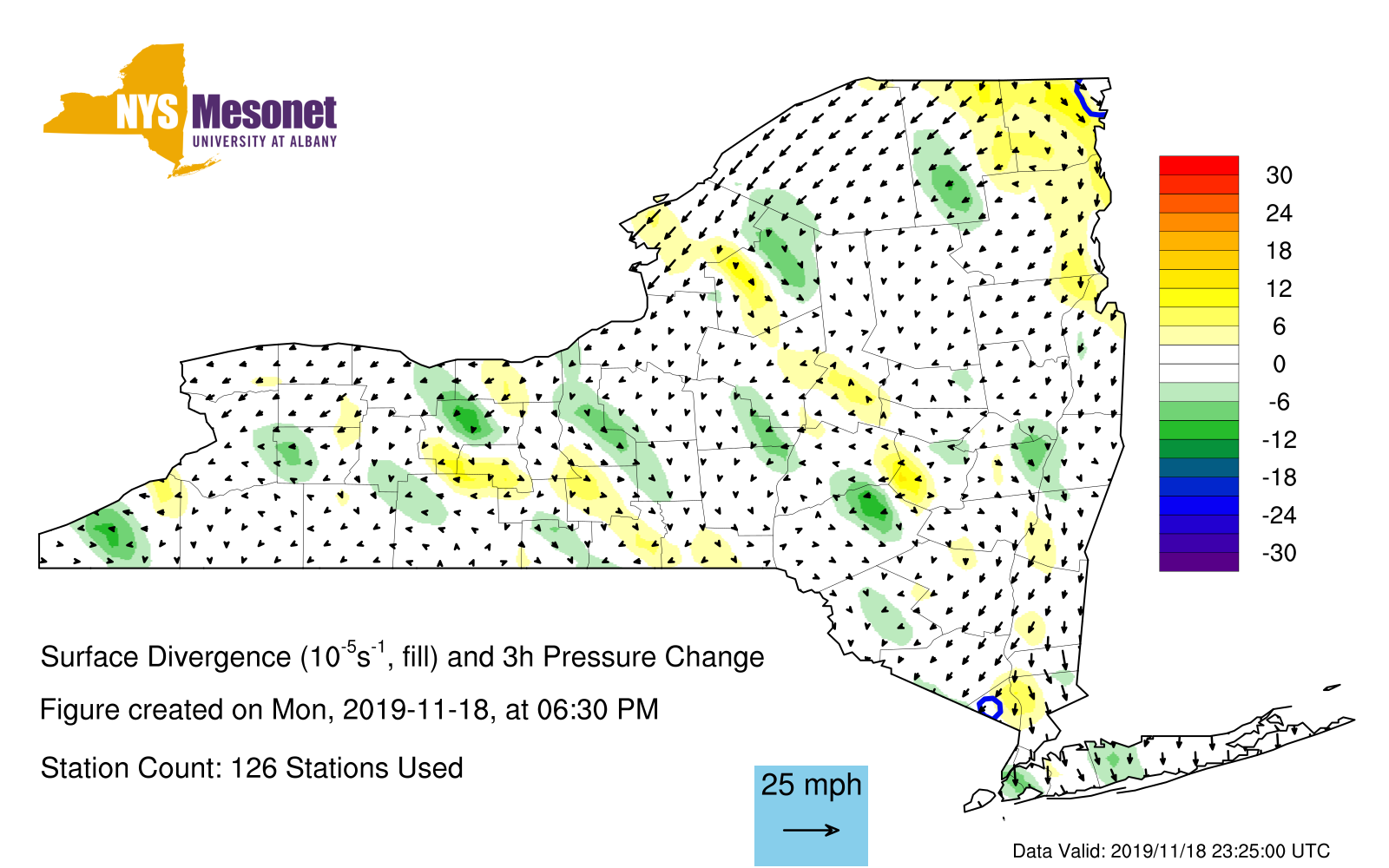 NYS Mesonet
UNIVERSITY AT ALBANY

30
24
18
12
6
0
-6
-12
-18
-24
-30

Surface Divergence ($10^{-5}s^{-1}$, fill) and 3h Pressure Change

Figure created on Mon, 2019-11-18, at 06:30 PM

Station Count: 126 Stations Used

25 mph

Data Valid: 2019/11/18 23:25:00 UTC